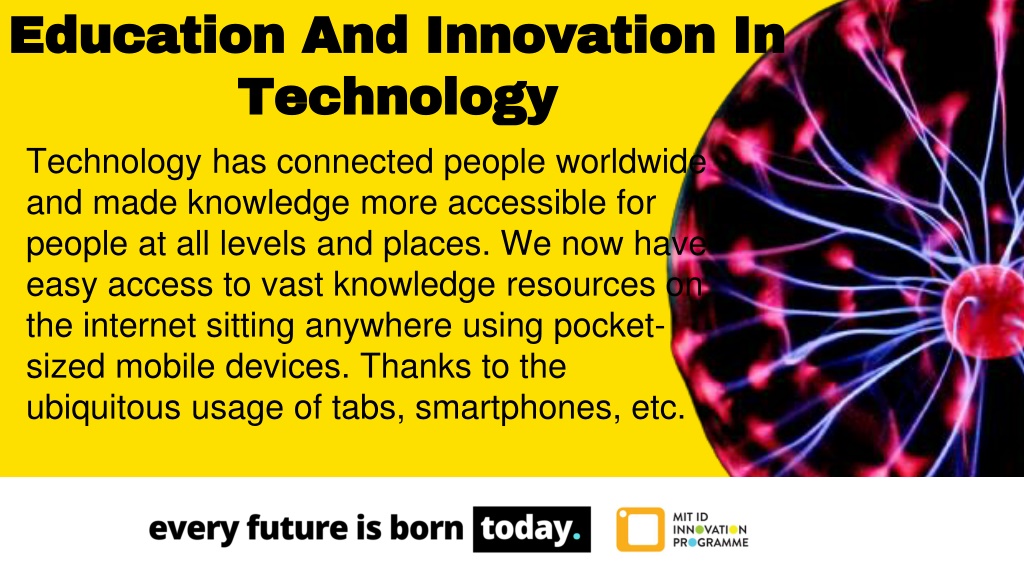 Education And Innovation In Technology

Technology has connected people worldwide and made knowledge more accessible for people at all levels and places. We now have easy access to vast knowledge resources on the internet sitting anywhere using pocket-sized mobile devices. Thanks to the ubiquitous usage of tabs, smartphones, etc.

every future is born today.

MIT ID INNOVATION PROGRAMME